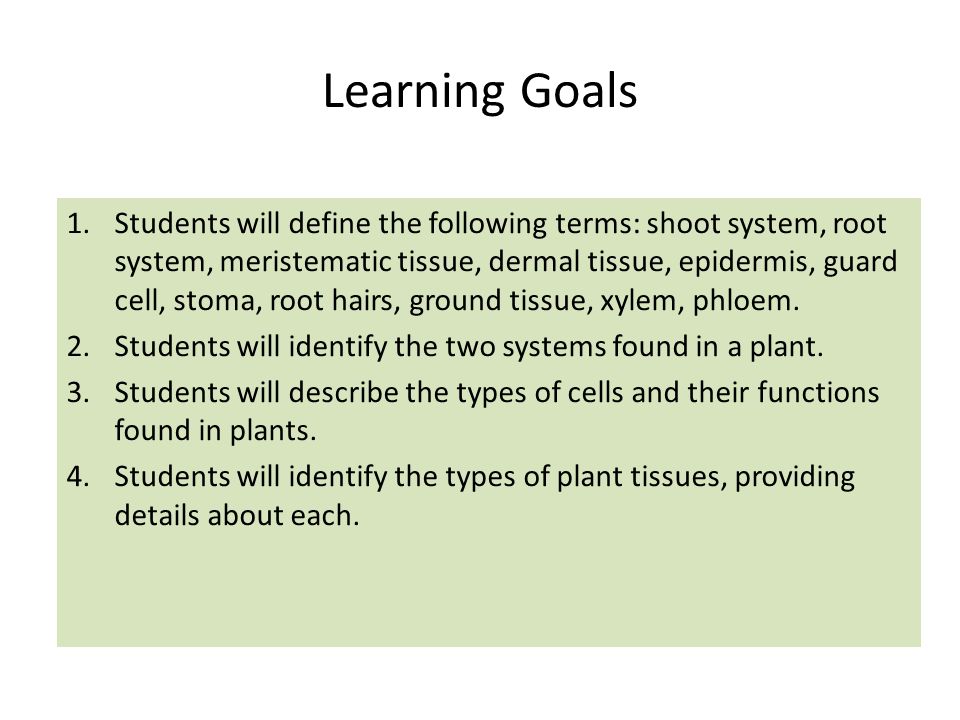 Learning Goals

1. Students will define the following terms: shoot system, root system, meristematic tissue, dermal tissue, epidermis, guard cell, stoma, root hairs, ground tissue, xylem, phloem.
2. Students will identify the two systems found in a plant.
3. Students will describe the types of cells and their functions found in plants.
4. Students will identify the types of plant tissues, providing details about each.